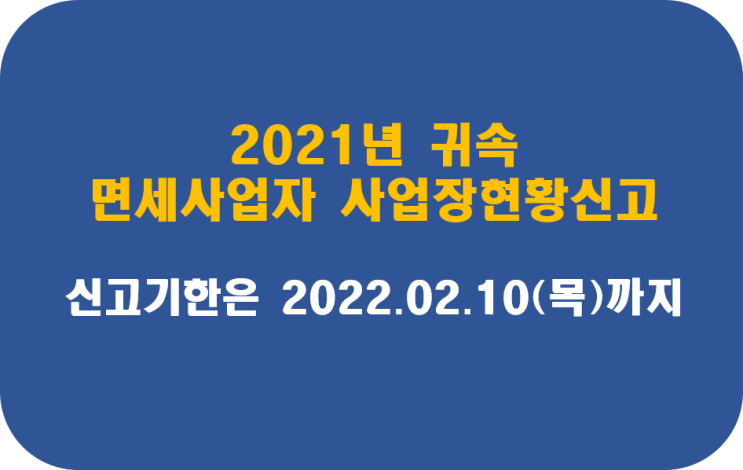 2021년 귀속
면세사업자 사업장현황신고

신고기한은 2022.02.10(목)까지